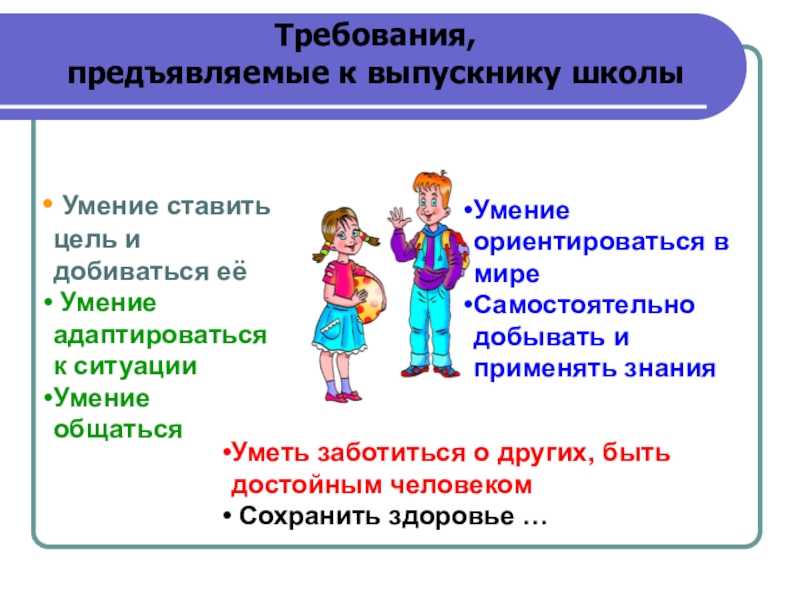 Требования,
предъявляемые к выпускнику школы

• Умение ставить цель и добиваться её
• Умение адаптироваться к ситуации
•Умение общаться

•Умение ориентироваться в мире
•Самостоятельно добывать и применять знания

•Уметь заботиться о других, быть достойным человеком
• Сохранить здоровье …